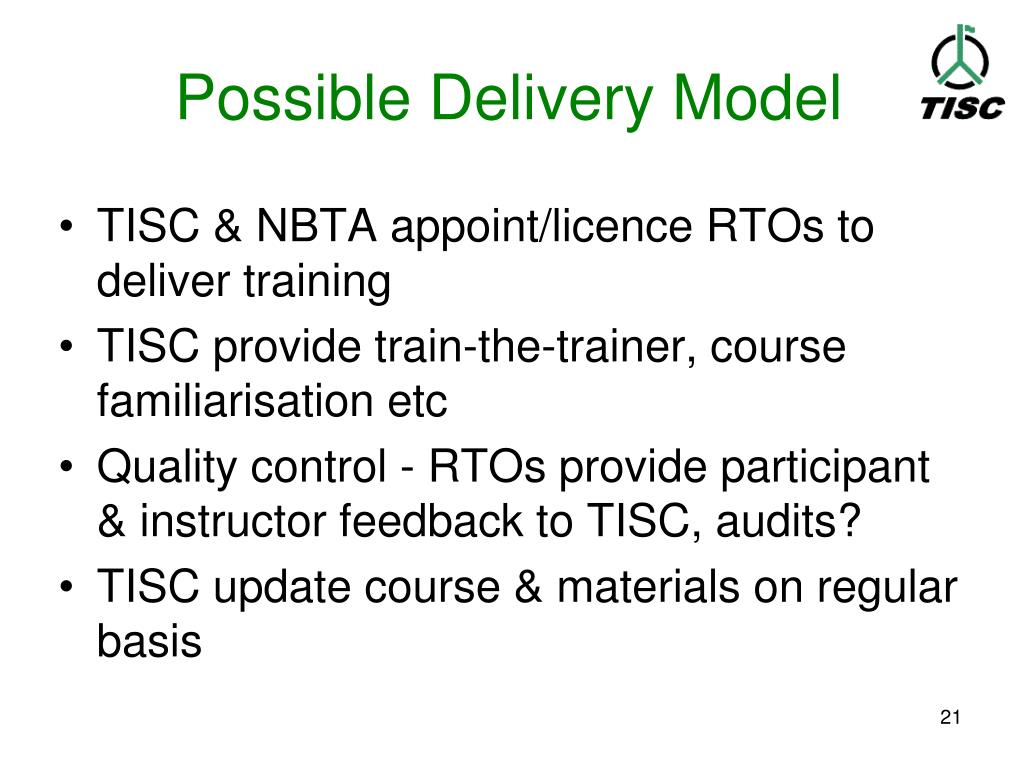 Possible Delivery Model

TISC

• TISC & NBTA appoint/licence RTOs to deliver training
• TISC provide train-the-trainer, course familiarisation etc
• Quality control - RTOs provide participant & instructor feedback to TISC, audits?
• TISC update course & materials on regular basis

21